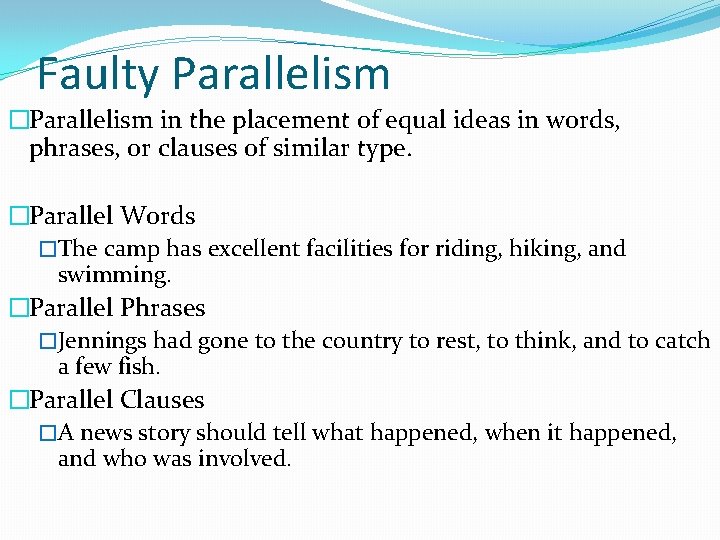 Faulty Parallelism

□Parallelism in the placement of equal ideas in words, phrases, or clauses of similar type.

□Parallel Words

□The camp has excellent facilities for riding, hiking, and swimming.

□Parallel Phrases

□Jennings had gone to the country to rest, to think, and to catch a few fish.

□Parallel Clauses

□A news story should tell what happened, when it happened, and who was involved.